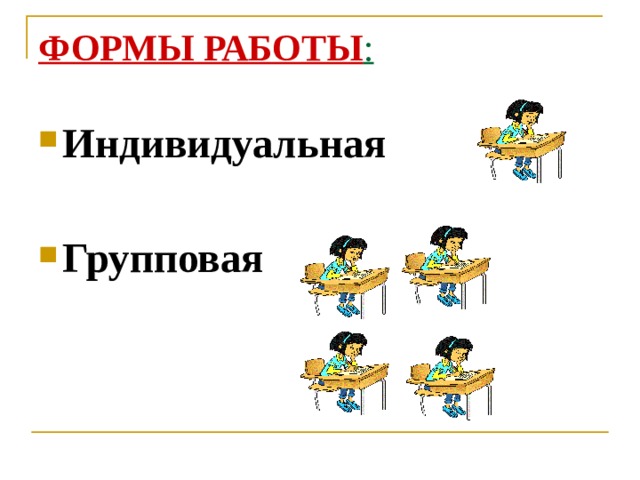 ФОРМЫ РАБОТЫ:

Индивидуальная

Групповая